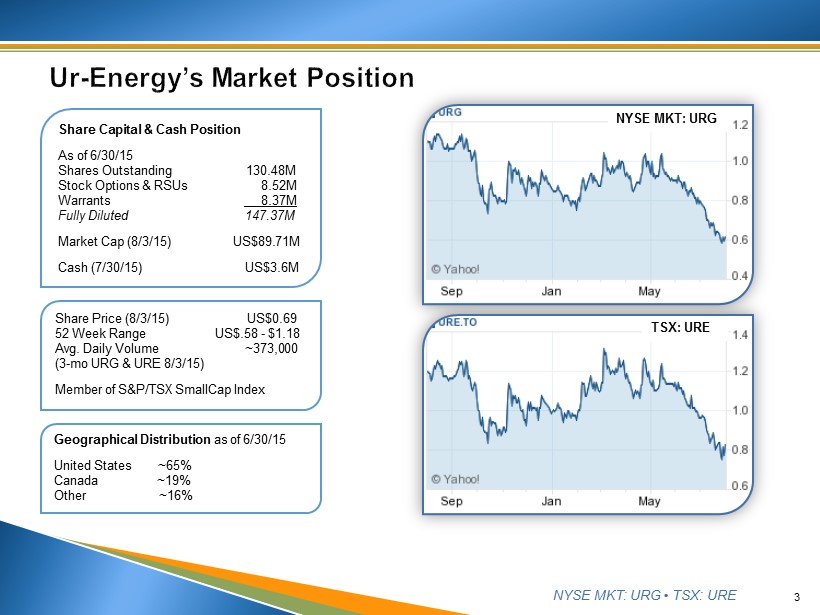 Ur-Energy's Market Position

Share Capital & Cash Position

As of 6/30/15
Shares Outstanding 130.48M
Stock Options & RSUs 8.52M
Warrants 8.37M
Fully Diluted 147.37M

Market Cap (8/3/15) US$89.71M

Cash (7/30/15) US$3.6M

Share Price (8/3/15) US$0.69
52 Week Range US$.58 - $1.18
Avg. Daily Volume ~373,000
(3-mo URG & URE 8/3/15)

Member of S&P/TSX SmallCap Index

Geographical Distribution as of 6/30/15

United States ~65%
Canada ~19%
Other ~16%

URG
NYSE MKT: URG
1.2
1.0
0.8
0.6
0.4
© Yahoo!
Sep Jan May

URE.TO
TSX: URE
1.4
1.2
1.0
0.8
0.6
© Yahoo!
Sep Jan May

NYSE MKT: URG • TSX: URE
3